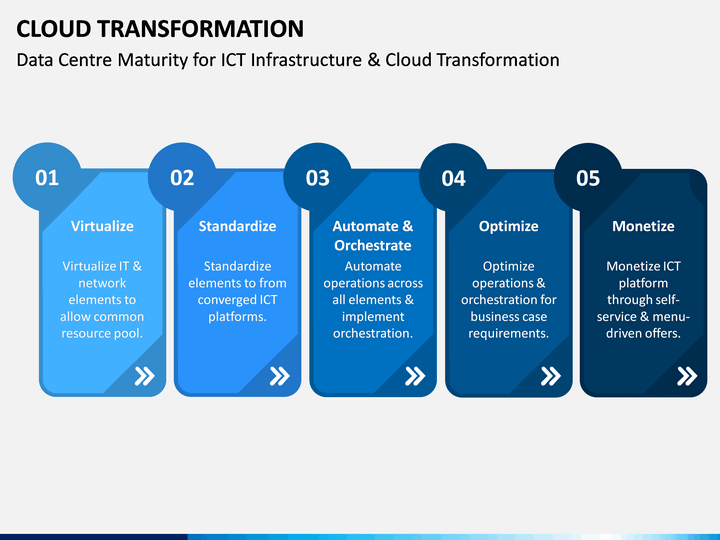 CLOUD TRANSFORMATION

Data Centre Maturity for ICT Infrastructure & Cloud Transformation

01

Virtualize

Virtualize IT & network elements to allow common resource pool.

02

Standardize

Standardize elements to from converged ICT platforms.

03

Automate & Orchestrate

Automate operations across all elements & implement orchestration.

04

Optimize

Optimize operations & orchestration for business case requirements.

05

Monetize

Monetize ICT platform through self-service & menu-driven offers.